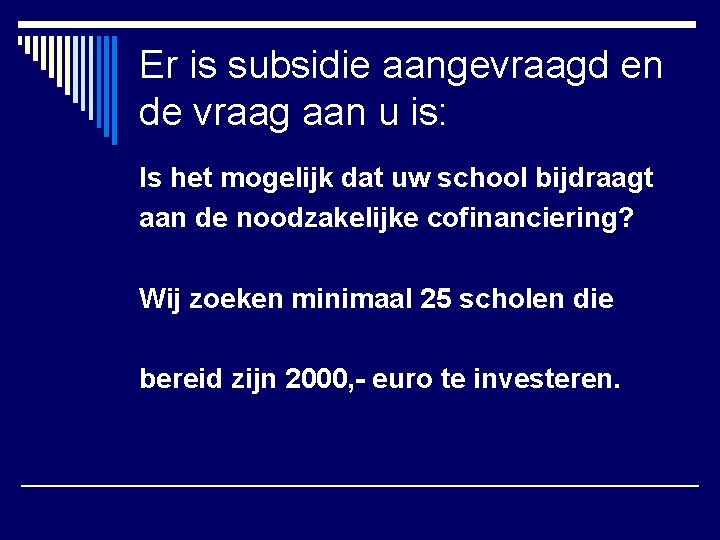 Er is subsidie aangevraagd en de vraag aan u is:

Is het mogelijk dat uw school bijdraagt aan de noodzakelijke cofinanciering?

Wij zoeken minimaal 25 scholen die

bereid zijn 2000,- euro te investeren.